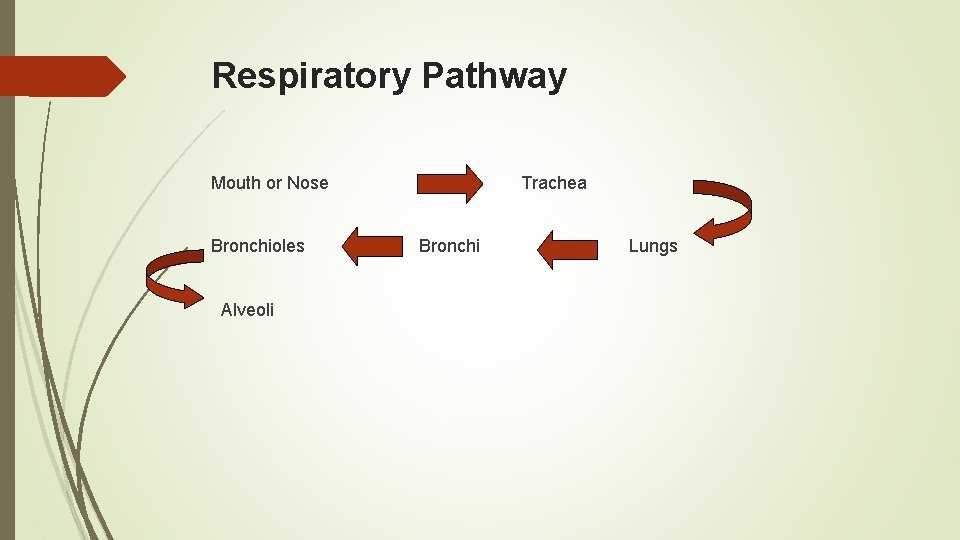 Respiratory Pathway

Mouth or Nose

Trachea

Bronchioles

Bronchi

Lungs

Alveoli